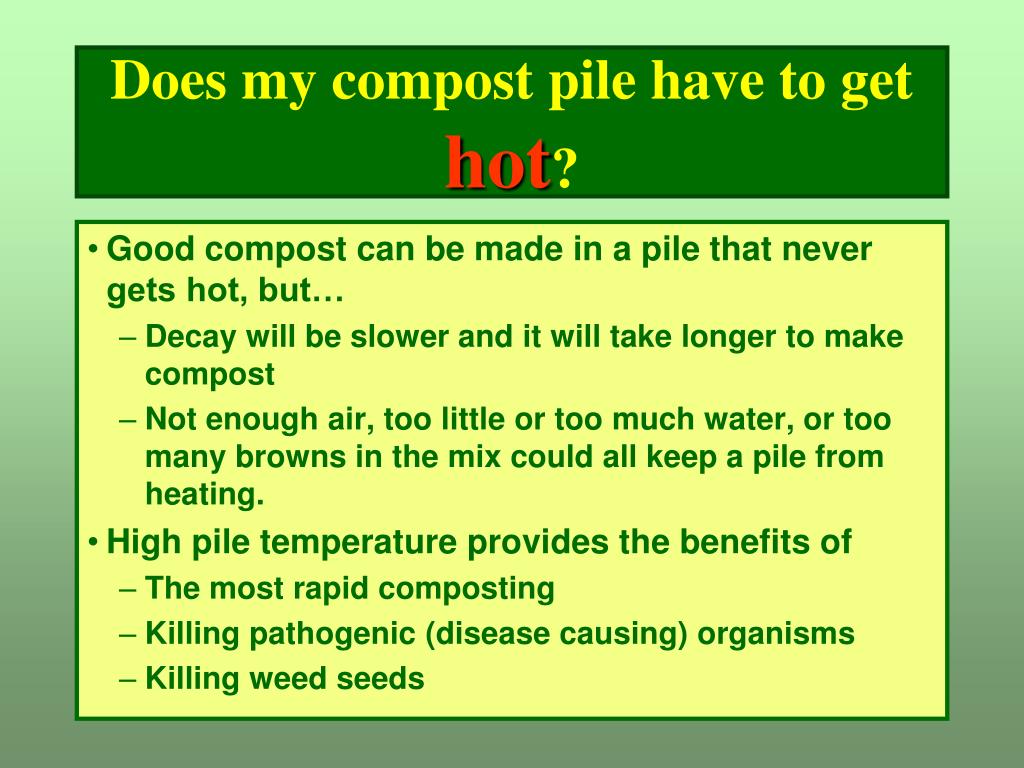 Does my compost pile have to get hot?

• Good compost can be made in a pile that never gets hot, but…
– Decay will be slower and it will take longer to make compost
– Not enough air, too little or too much water, or too many browns in the mix could all keep a pile from heating.
• High pile temperature provides the benefits of
– The most rapid composting
– Killing pathogenic (disease causing) organisms
– Killing weed seeds